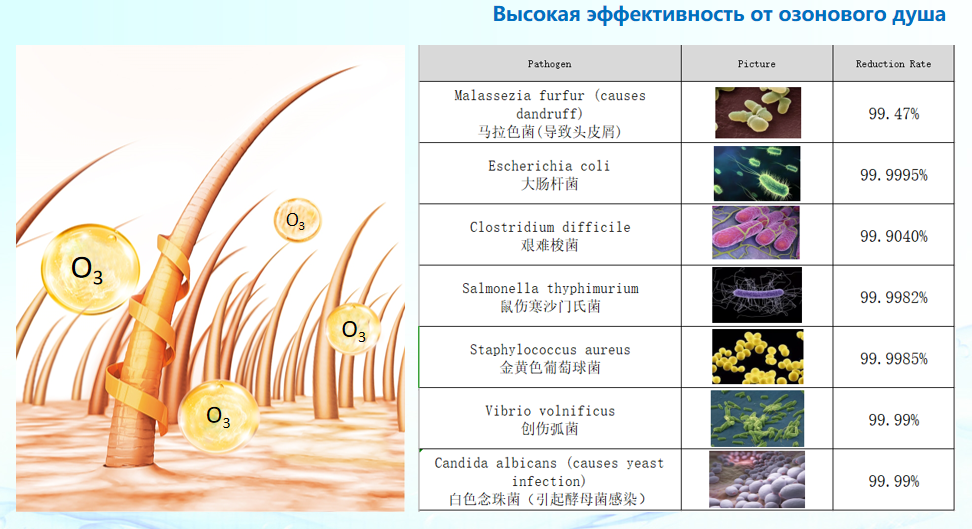 Высокая эффективность от озонового душа

$O_3$

$O_3$

$O_3$

$O_3$

| Pathogen | Picture | Reduction Rate |
|---|---|---|
| Malassezia furfur (causes dandruff) 马拉色菌(导致头皮屑) | | 99.47% |
| Escherichia coli 大肠杆菌 | | 99.9995% |
| Clostridium difficile 艰难梭菌 | | 99.9040% |
| Salmonella thyphimurium 鼠伤寒沙门氏菌 | | 99.9982% |
| Staphylococcus aureus 金黄色葡萄球菌 | | 99.9985% |
| Vibrio volnificus 创伤弧菌 | | 99.99% |
| Candida albicans (causes yeast infection) 白色念珠菌（引起酵母菌感染） | | 99.99% |